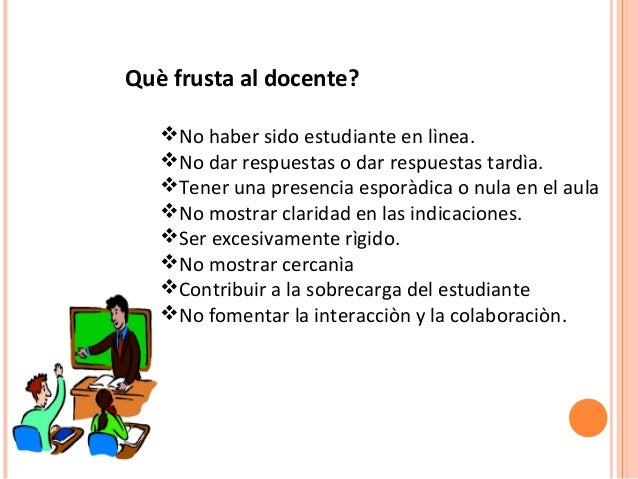 Què frusta al docente?

❖No haber sido estudiante en lìnea.
❖No dar respuestas o dar respuestas tardìa.
❖Tener una presencia esporàdica o nula en el aula
❖No mostrar claridad en las indicaciones.
❖Ser excesivamente rìgido.
❖No mostrar cercanìa
❖Contribuir a la sobrecarga del estudiante
❖No fomentar la interacciòn y la colaboraciòn.